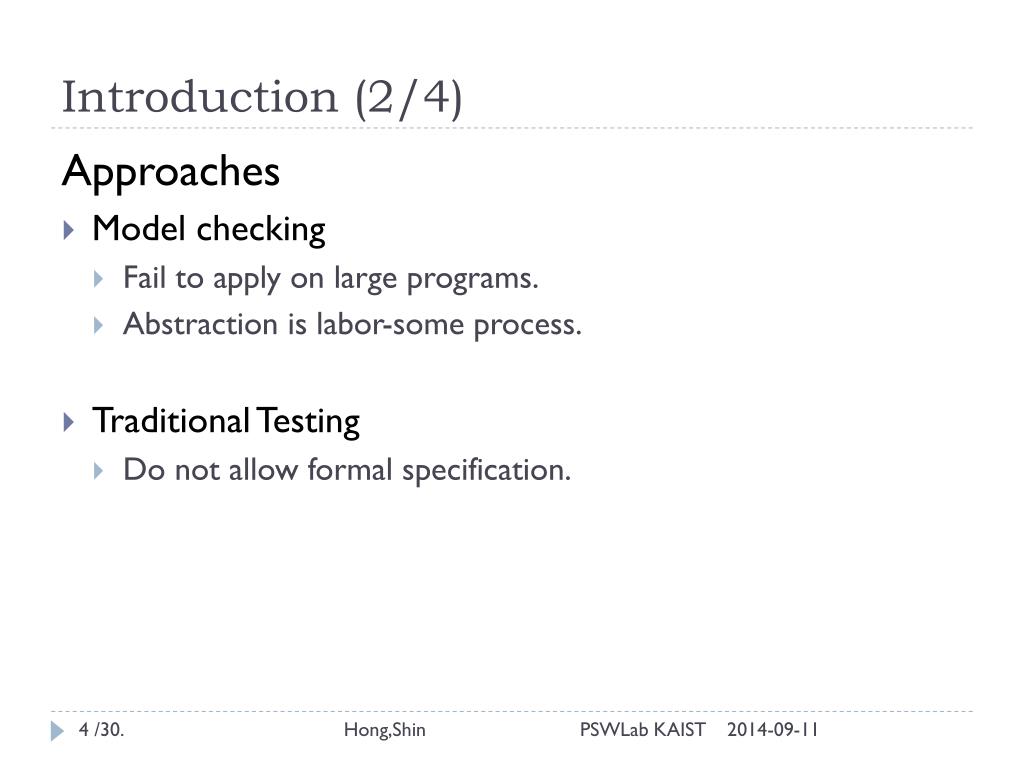 Introduction (2/4)

Approaches

Model checking

Fail to apply on large programs.

Abstraction is labor-some process.

Traditional Testing

Do not allow formal specification.

4 /30.

Hong,Shin

PSWLab KAIST

2014-09-11